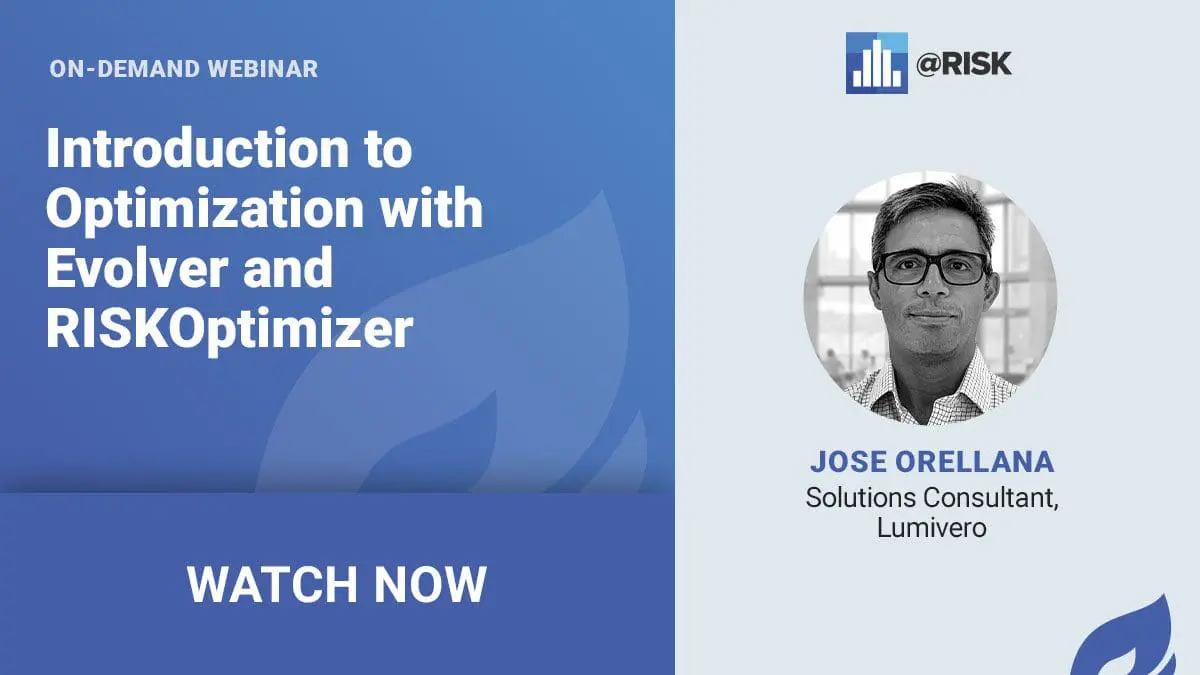 ON-DEMAND WEBINAR

Introduction to Optimization with Evolver and RISKOptimizer

WATCH NOW

@RISK

JOSE ORELLANA
Solutions Consultant, Lumivero